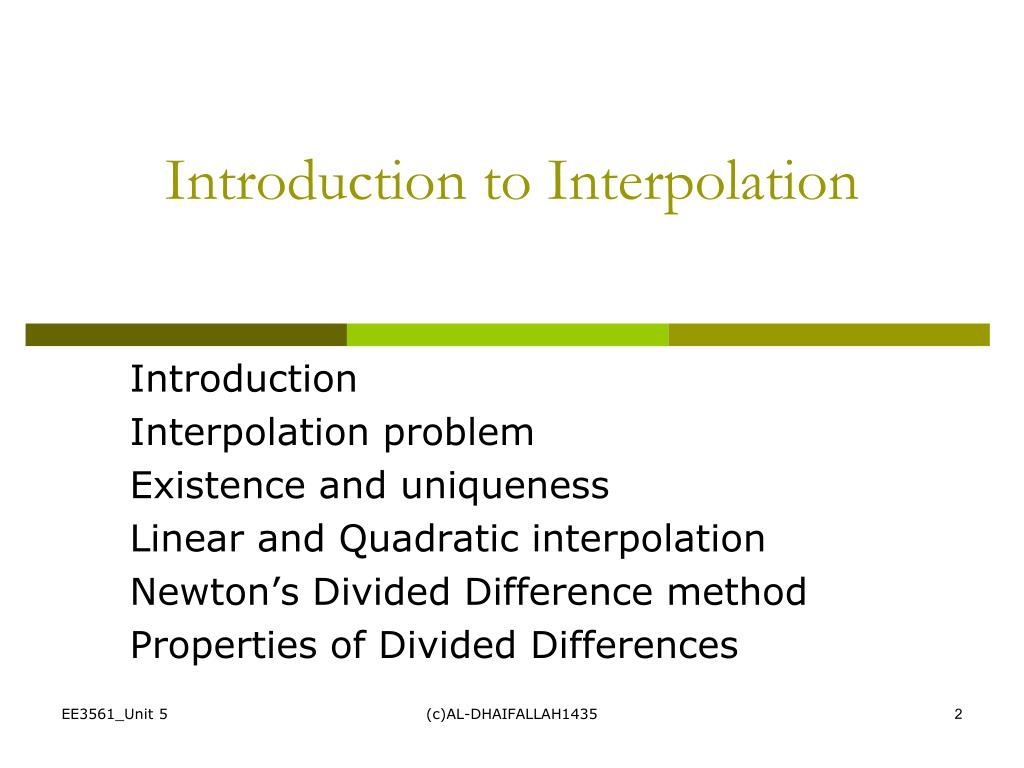 Introduction to Interpolation

Introduction
Interpolation problem
Existence and uniqueness
Linear and Quadratic interpolation
Newton’s Divided Difference method
Properties of Divided Differences

EE3561_Unit 5
(c)AL-DHAIFALLAH1435
2